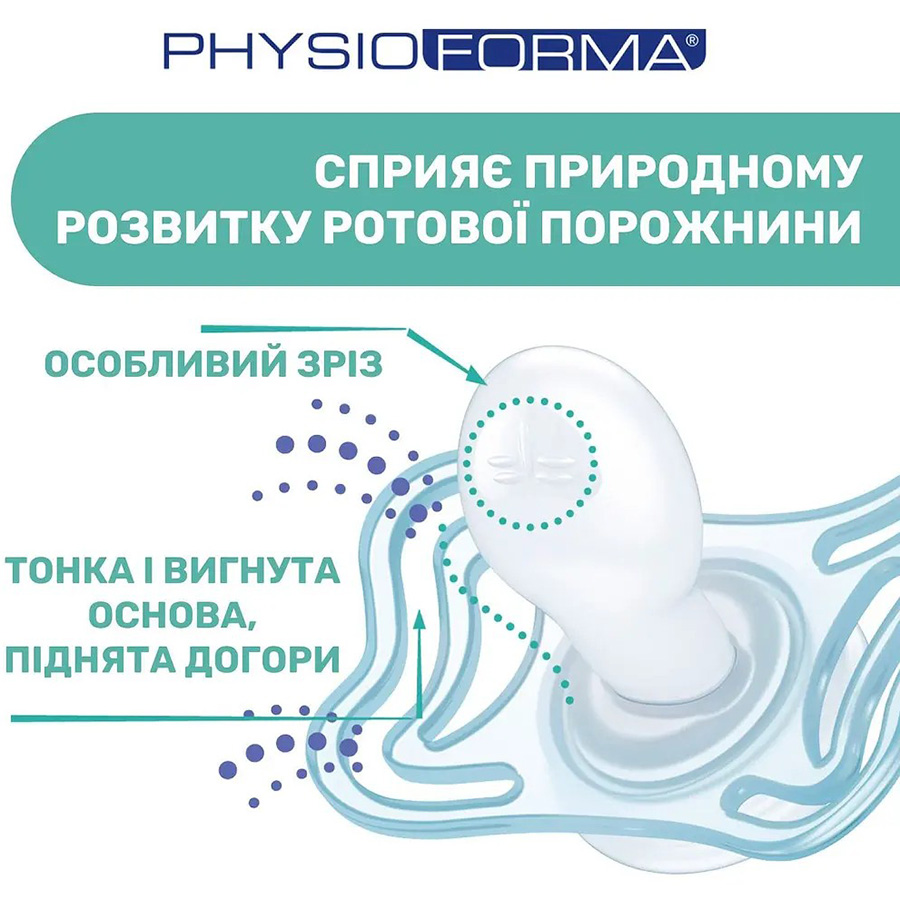 PHYSIOFORMA®

СПРИЯЄ ПРИРОДНОМУ РОЗВИТКУ РОТОВОЇ ПОРОЖНИНИ

ОСОБЛИВИЙ ЗРІЗ

ТОНКА І ВИГНУТА ОСНОВА, ПІДНЯТА ДОГОРИ